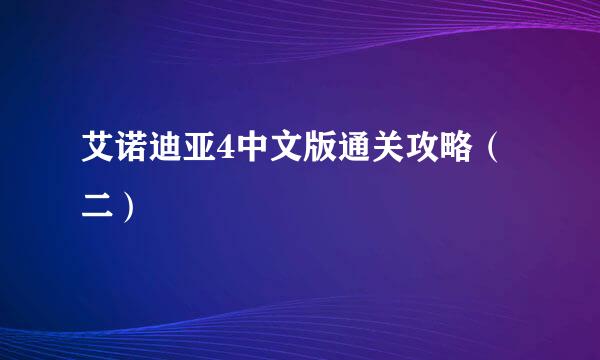 艾诺迪亚4中文版通关攻略（二）